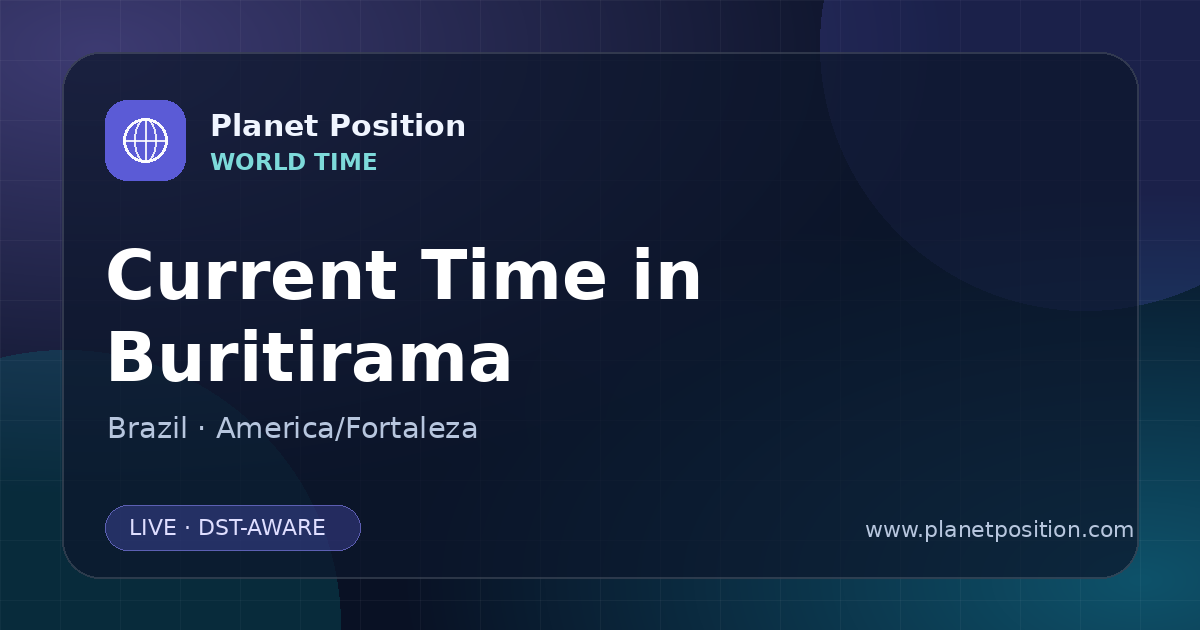 Planet Position
WORLD TIME

Current Time in Buritirama

Brazil · America/Fortaleza

LIVE · DST-AWARE

www.planetposition.com